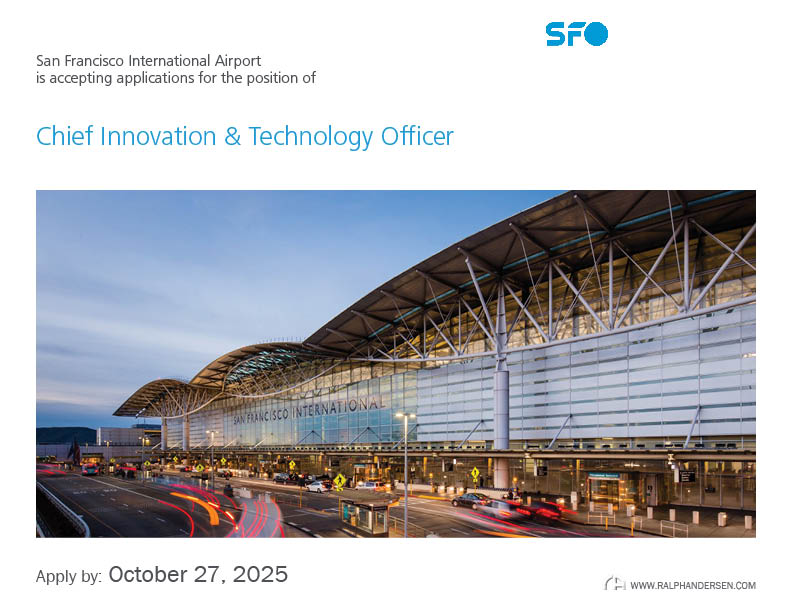 SFO

San Francisco International Airport
is accepting applications for the position of

Chief Innovation & Technology Officer

SAN FRANCISCO INTERNATIONAL

Apply by: October 27, 2025

WWW.RALPHANDERSEN.COM